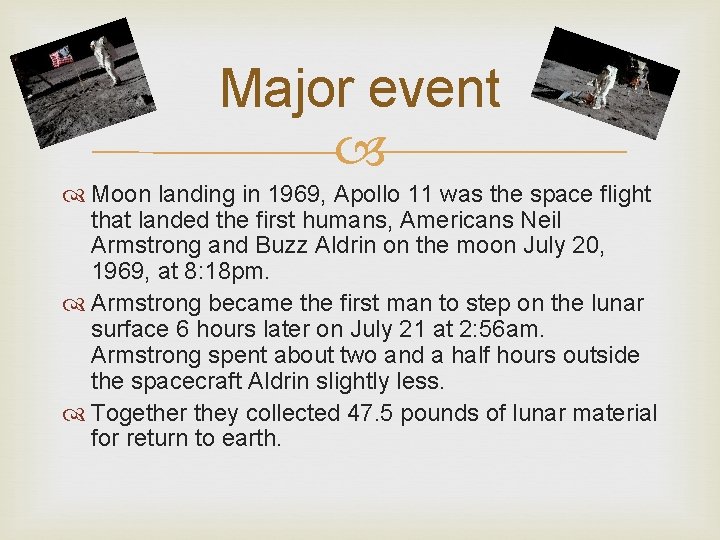 Major event

Moon landing in 1969, Apollo 11 was the space flight that landed the first humans, Americans Neil Armstrong and Buzz Aldrin on the moon July 20, 1969, at 8:18pm.

Armstrong became the first man to step on the lunar surface 6 hours later on July 21 at 2:56am. Armstrong spent about two and a half hours outside the spacecraft Aldrin slightly less.

Together they collected 47.5 pounds of lunar material for return to earth.